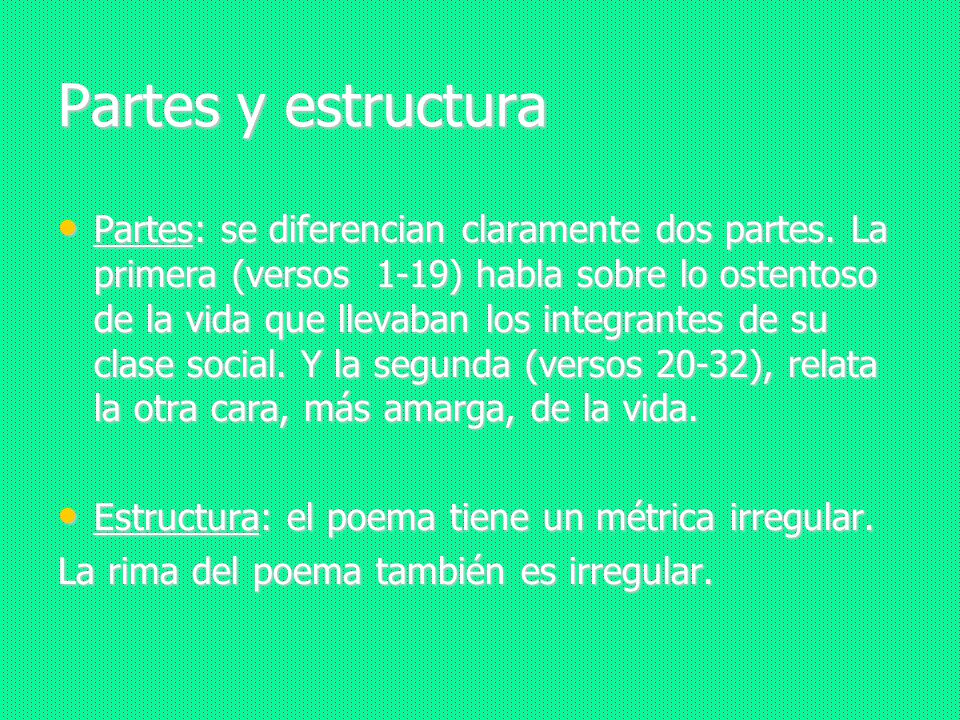 Partes y estructura

• Partes: se diferencian claramente dos partes. La primera (versos 1-19) habla sobre lo ostentoso de la vida que llevaban los integrantes de su clase social. Y la segunda (versos 20-32), relata la otra cara, más amarga, de la vida.

• Estructura: el poema tiene un métrica irregular.
La rima del poema también es irregular.